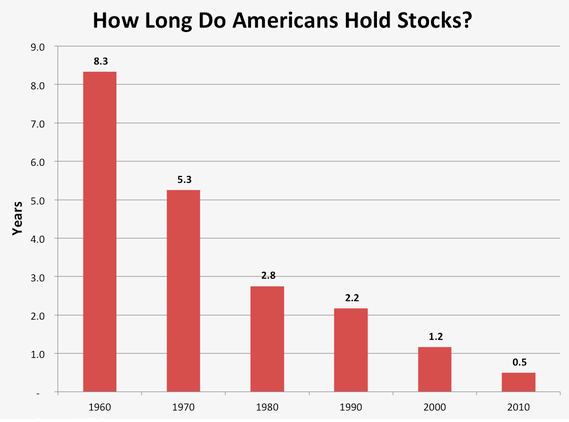 How Long Do Americans Hold Stocks?

Years

9.0
8.0
7.0
6.0
5.0
4.0
3.0
2.0
1.0
-

8.3
5.3
2.8
2.2
1.2
0.5

1960
1970
1980
1990
2000
2010